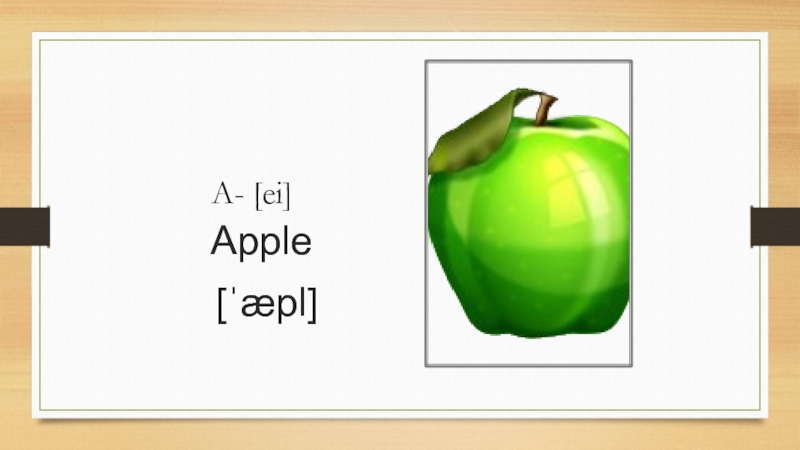 A- [ei]
Apple
[ˈæpl]